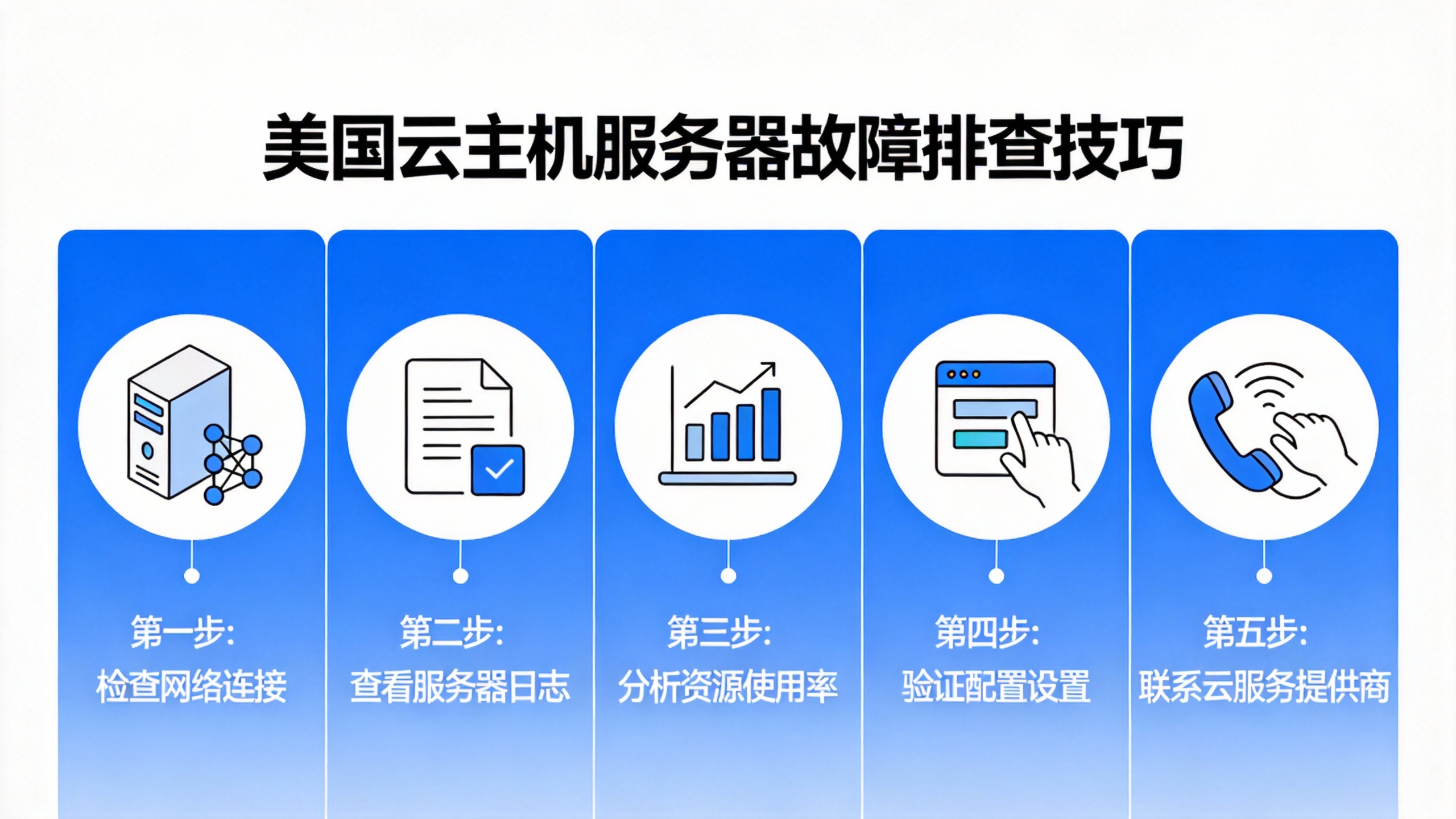 美国云主机服务器故障排查技巧

第一步:
检查网络连接

第二步:
查看服务器日志

第三步:
分析资源使用率

第四步:
验证配置设置

第五步:
联系云服务提供商